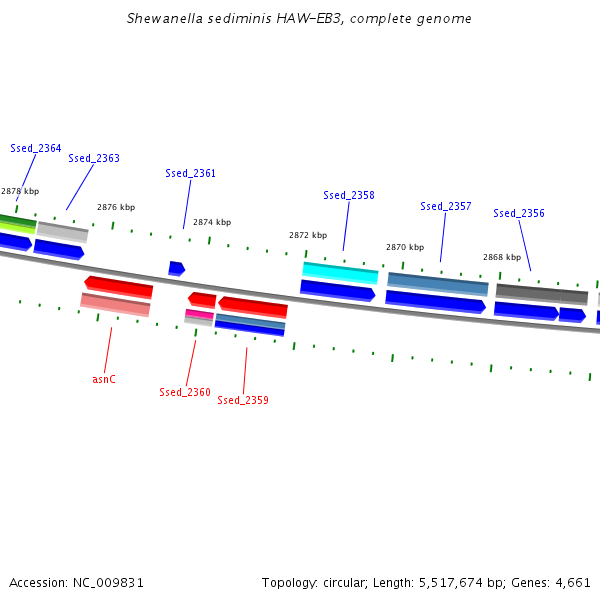 Shewanella sediminis HAW-EB3, complete genome

Ssed_2364
Ssed_2363
Ssed_2361
Ssed_2358
Ssed_2357
Ssed_2356
2878 kbp
2876 kbp
2874 kbp
2872 kbp
2870 kbp
2868 kbp
asnC
Ssed_2360
Ssed_2359

Accession: NC_009831

Topology: circular; Length: 5,517,674 bp; Genes: 4,661